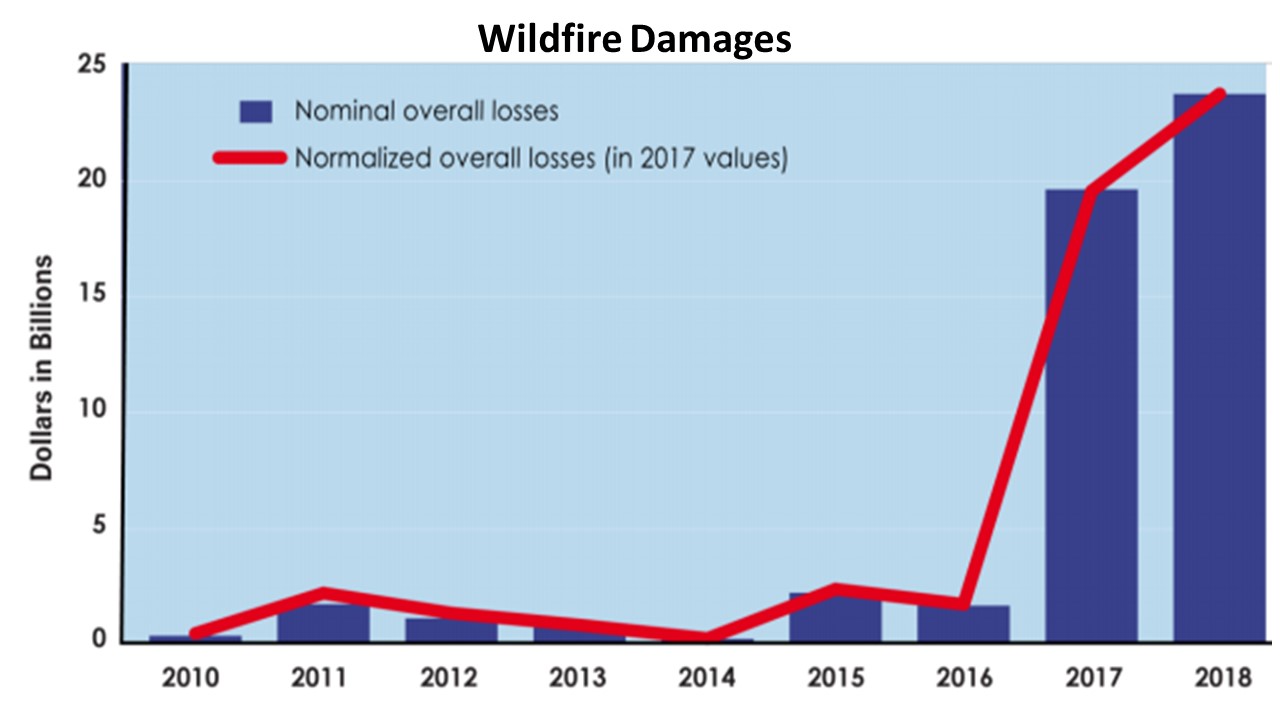 Wildfire Damages

Nominal overall losses

Normalized overall losses (in 2017 values)

Dollars in Billions

25
20
15
10
5
0

2010 2011 2012 2013 2014 2015 2016 2017 2018